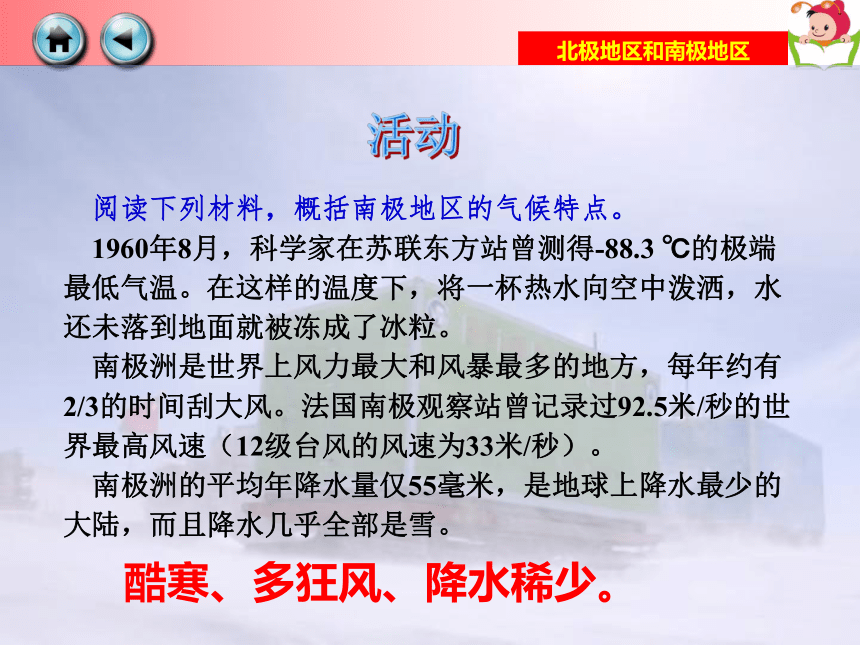 北极地区和南极地区

活动

阅读下列材料，概括南极地区的气候特点。

1960年8月，科学家在苏联东方站曾测得-88.3 ℃的极端最低气温。在这样的温度下，将一杯热水向空中泼洒，水还未落到地面就被冻成了冰粒。

南极洲是世界上风力最大和风暴最多的地方，每年约有2/3的时间刮大风。法国南极观察站曾记录过92.5米/秒的世界最高风速（12级台风的风速为33米/秒）。

南极洲的平均年降水量仅55毫米，是地球上降水最少的大陆，而且降水几乎全部是雪。

酷寒、多狂风、降水稀少。